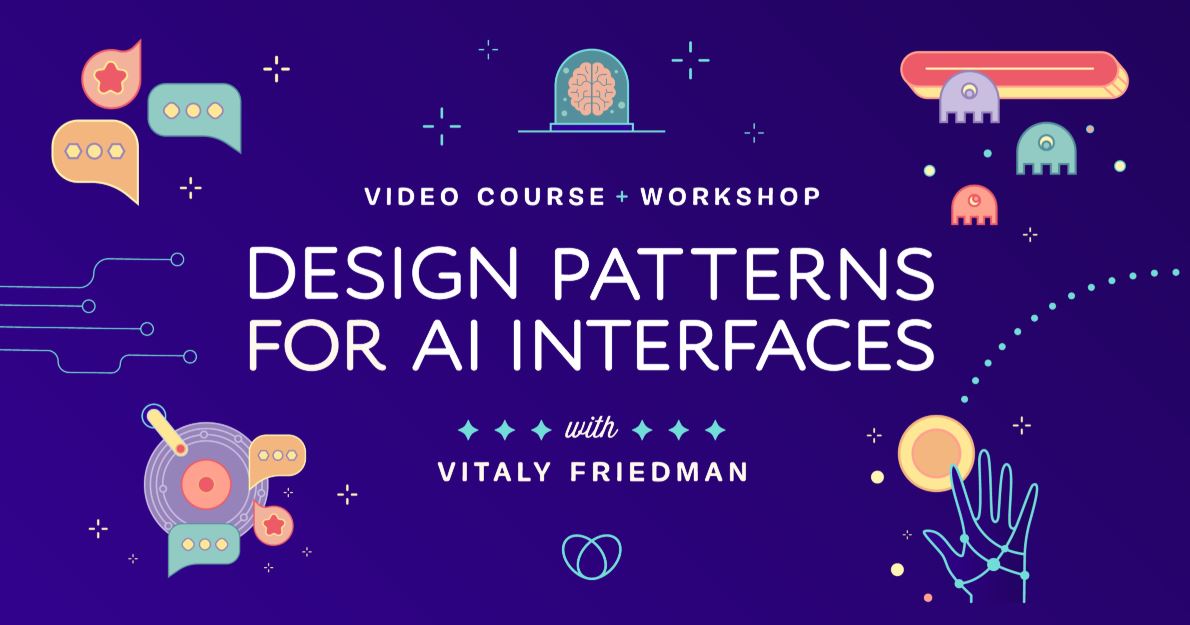 VIDEO COURSE + WORKSHOP

DESIGN PATTERNS FOR AI INTERFACES

with

VITALY FRIEDMAN